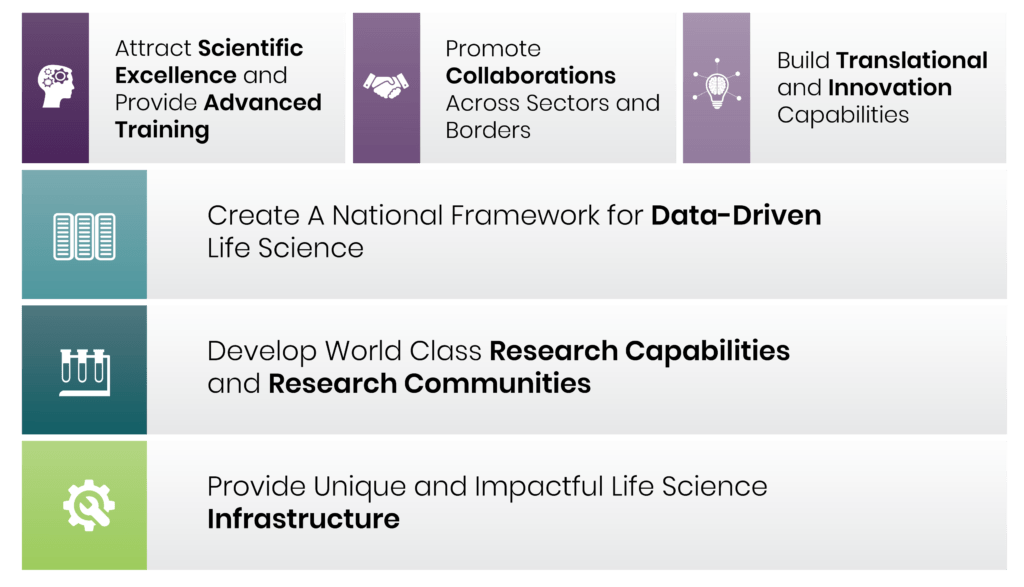 Attract Scientific Excellence and Provide Advanced Training

Promote Collaborations Across Sectors and Borders

Build Translational and Innovation Capabilities

Create A National Framework for Data-Driven Life Science

Develop World Class Research Capabilities and Research Communities

Provide Unique and Impactful Life Science Infrastructure